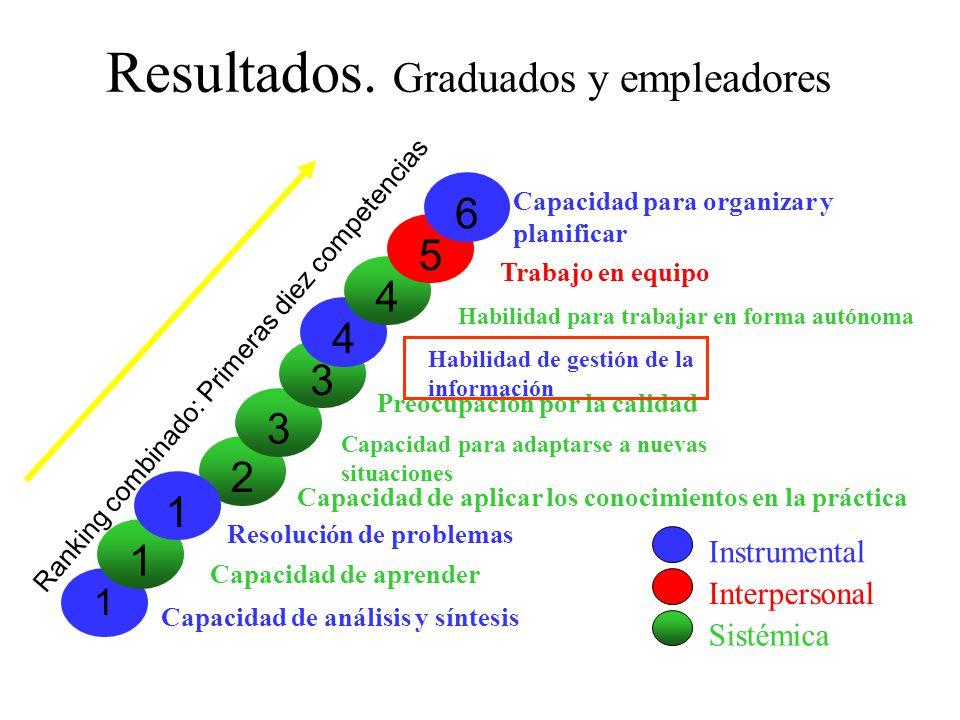 Resultados. Graduados y empleadores

Ranking combinado: Primeras diez competencias

6 Capacidad para organizar y planificar

5 Trabajo en equipo

4 Habilidad para trabajar en forma autónoma

4 Habilidad de gestión de la información

3 Preocupación por la calidad

3 Capacidad para adaptarse a nuevas situaciones

2 Capacidad de aplicar los conocimientos en la práctica

1 Resolución de problemas

1 Capacidad de aprender

1 Capacidad de análisis y síntesis

Instrumental
Interpersonal
Sistémica